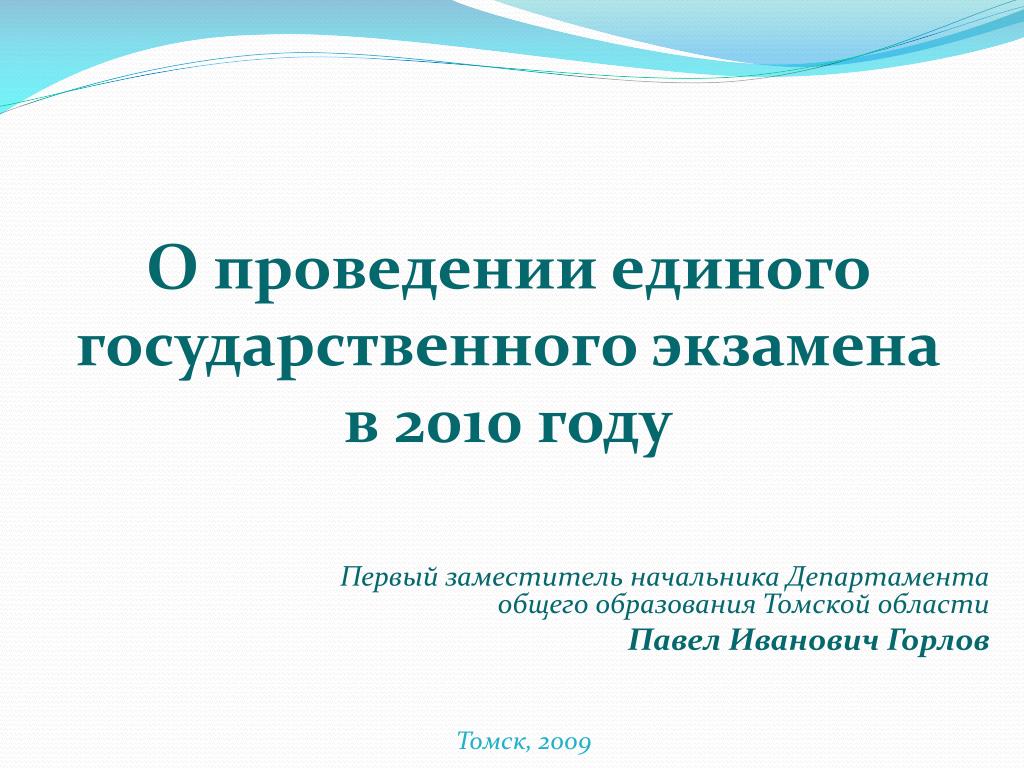 О проведении единого государственного экзамена в 2010 году

Первый заместитель начальника Департамента общего образования Томской области

Павел Иванович Горлов

Томск, 2009